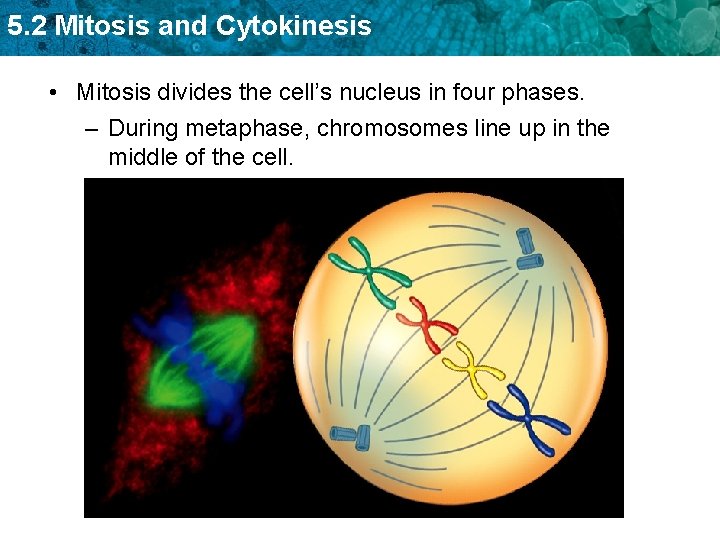 5.2 Mitosis and Cytokinesis

• Mitosis divides the cell's nucleus in four phases.

– During metaphase, chromosomes line up in the middle of the cell.